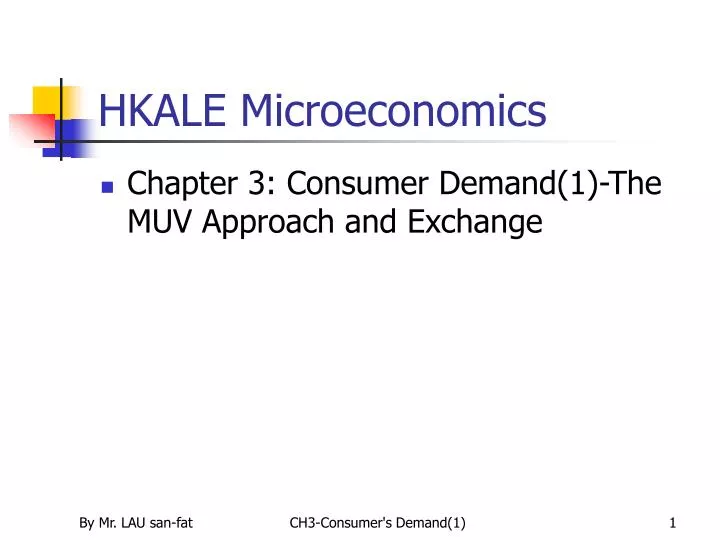 HKALE Microeconomics

• Chapter 3: Consumer Demand(1)-The MUV Approach and Exchange

By Mr. LAU san-fat

CH3-Consumer's Demand(1)

1